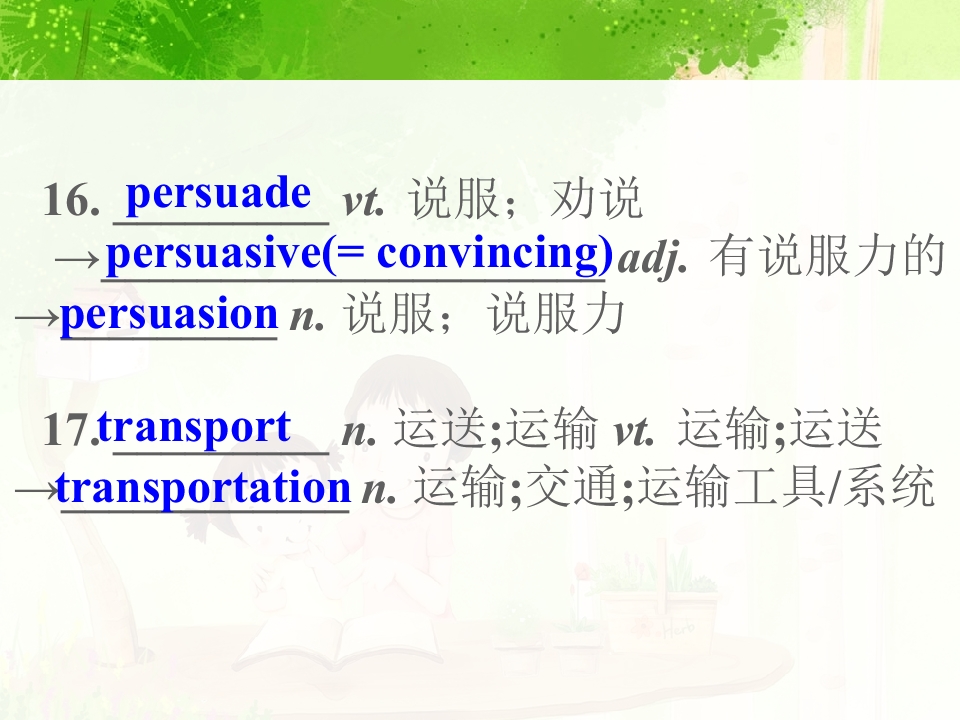 16. persuade vt. 说服；劝说

→persuasive(= convincing) adj. 有说服力的

→persuasion n. 说服；说服力

17.transport n. 运送;运输 vt. 运输;运送

→transportation n. 运输;交通;运输工具/系统